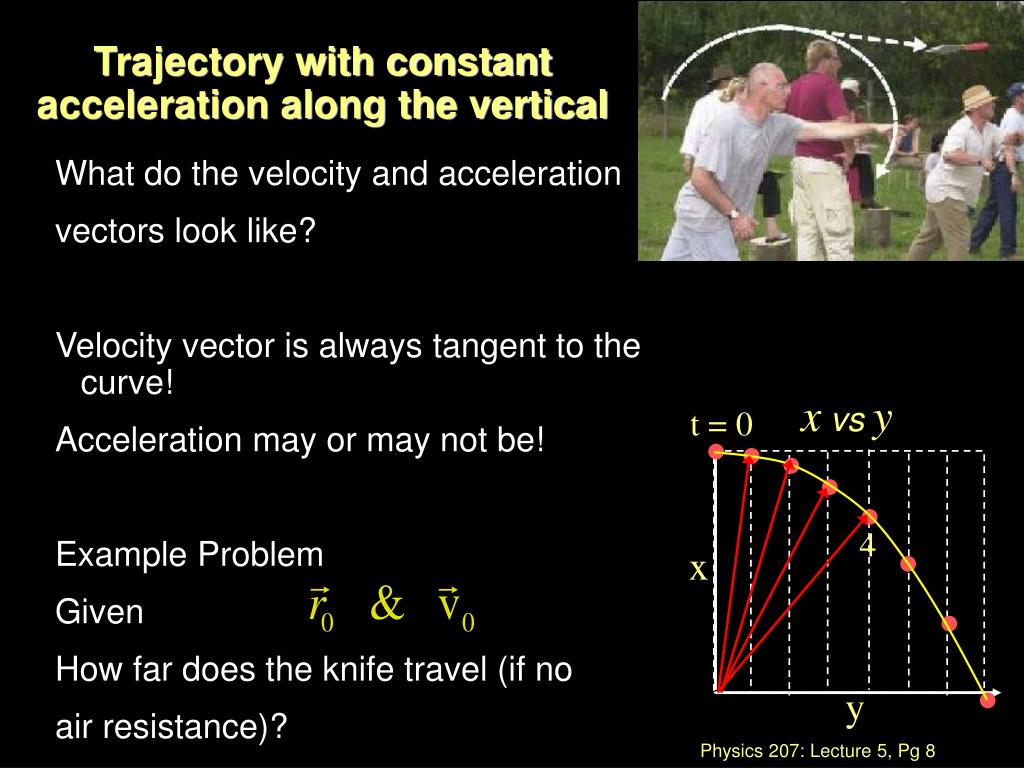 Trajectory with constant acceleration along the vertical

What do the velocity and acceleration vectors look like?

Velocity vector is always tangent to the curve!

Acceleration may or may not be!

Example Problem

Given $\vec{r}_0$ & $\vec{v}_0$

How far does the knife travel (if no air resistance)?

t = 0

$x$ vs $y$

4

x

y

Physics 207: Lecture 5, Pg 8